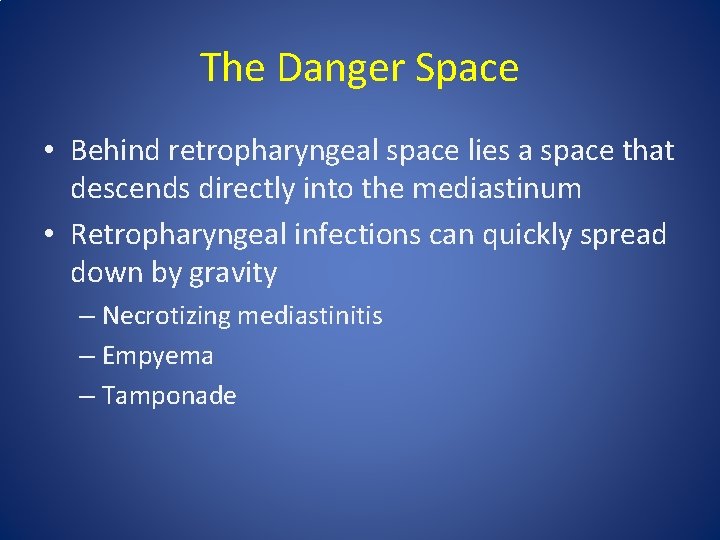 The Danger Space

• Behind retropharyngeal space lies a space that descends directly into the mediastinum
• Retropharyngeal infections can quickly spread down by gravity
– Necrotizing mediastinitis
– Empyema
– Tamponade